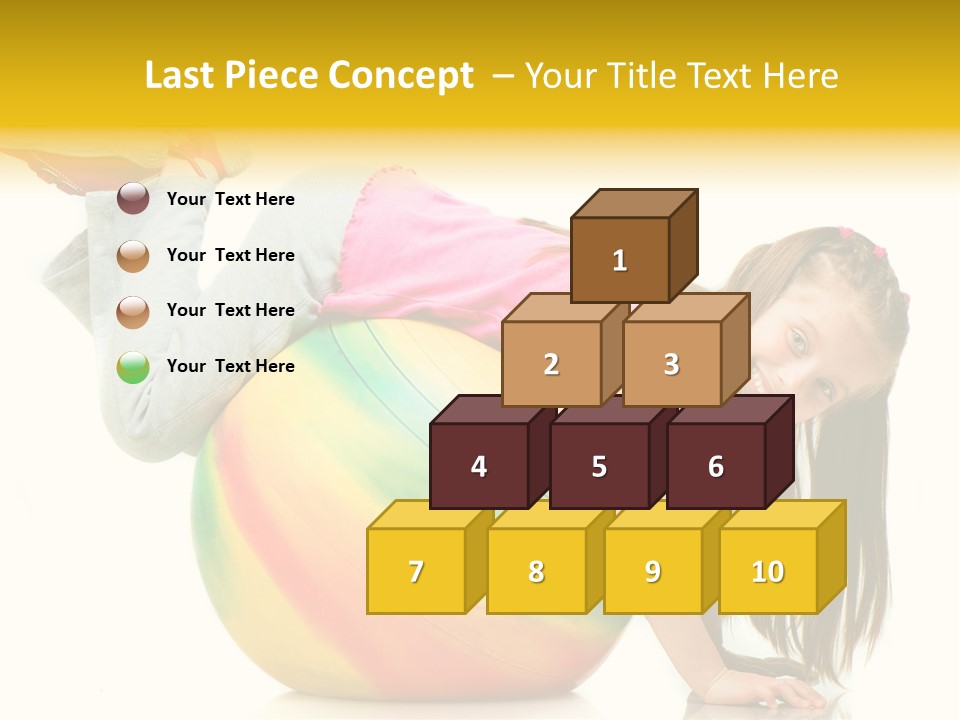 Last Piece Concept – Your Title Text Here

Your Text Here

Your Text Here

Your Text Here

Your Text Here

1

2

3

4

5

6

7

8

9

10